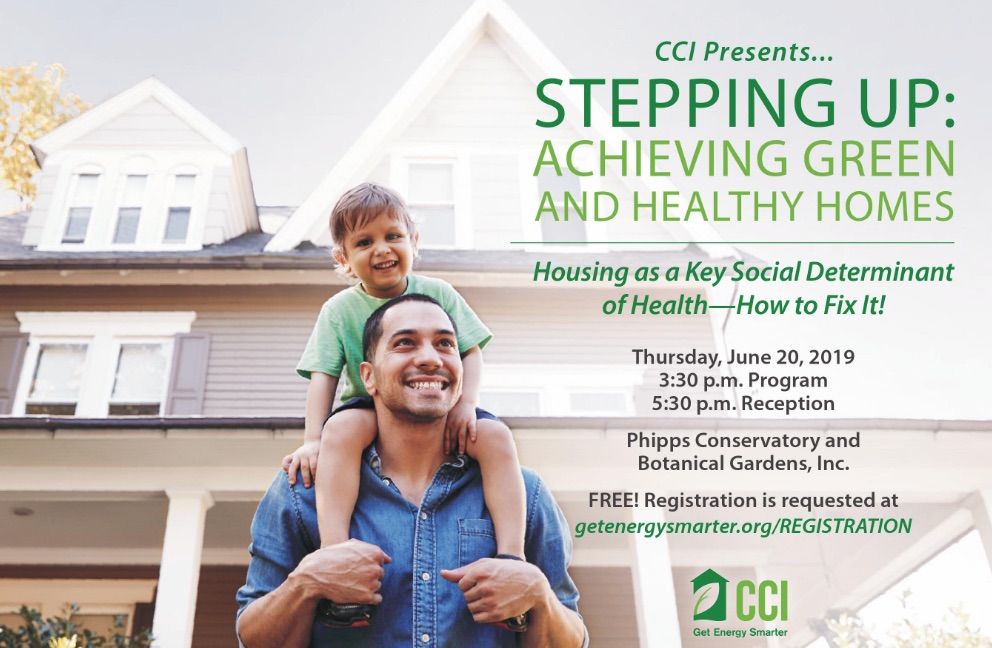 CCI Presents...

STEPPING UP: ACHIEVING GREEN AND HEALTHY HOMES

Housing as a Key Social Determinant of Health—How to Fix It!

Thursday, June 20, 2019
3:30 p.m. Program
5:30 p.m. Reception

Phipps Conservatory and Botanical Gardens, Inc.

FREE! Registration is requested at getenergysmarter.org/REGISTRATION

CCI
Get Energy Smarter